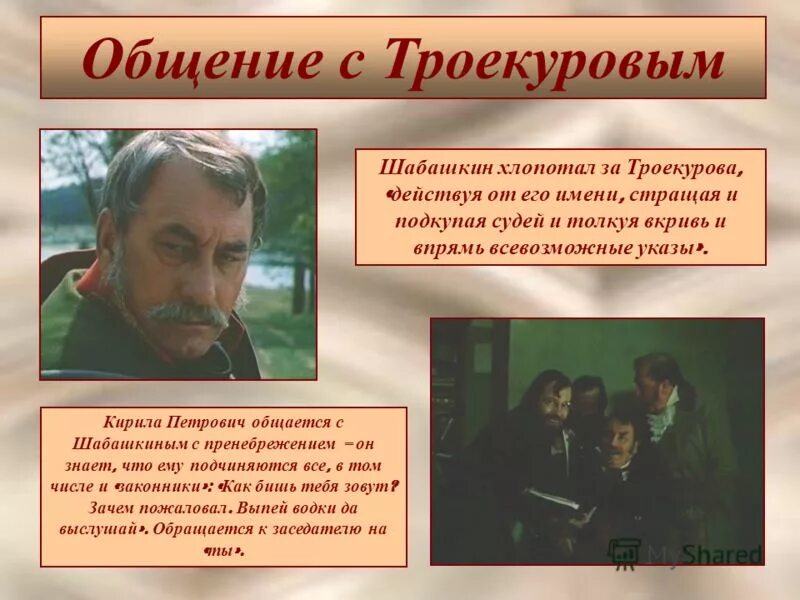 Общение с Троекуровым

Шабашкин хлопотал за Троекурова, «действуя от его имени, стращая и подкупая судей и толкуя вкривь и впрямь всевозможные указы».

Кирила Петрович общается с Шабашкиным с пренебрежением – он знает, что ему подчиняются все, в том числе и «законники»: «Как бишь тебя зовут? Зачем пожаловал. Выпей водки да выслушай». Обращается к заседателю на «ты».

MyShared